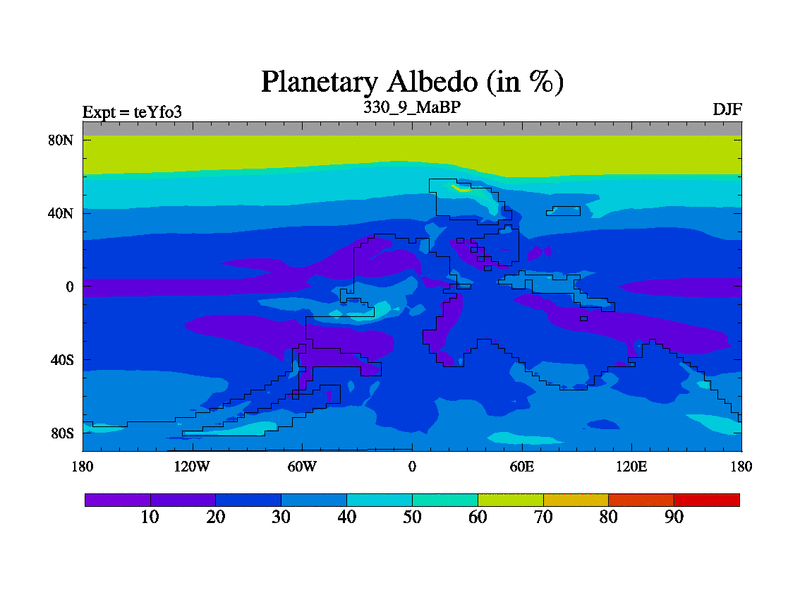 Planetary Albedo (in %)

Expt = teYfo3

330_9_MaBP

DJF

80N

40N

0

40S

80S

180

120W

60W

0

60E

120E

180

10

20

30

40

50

60

70

80

90